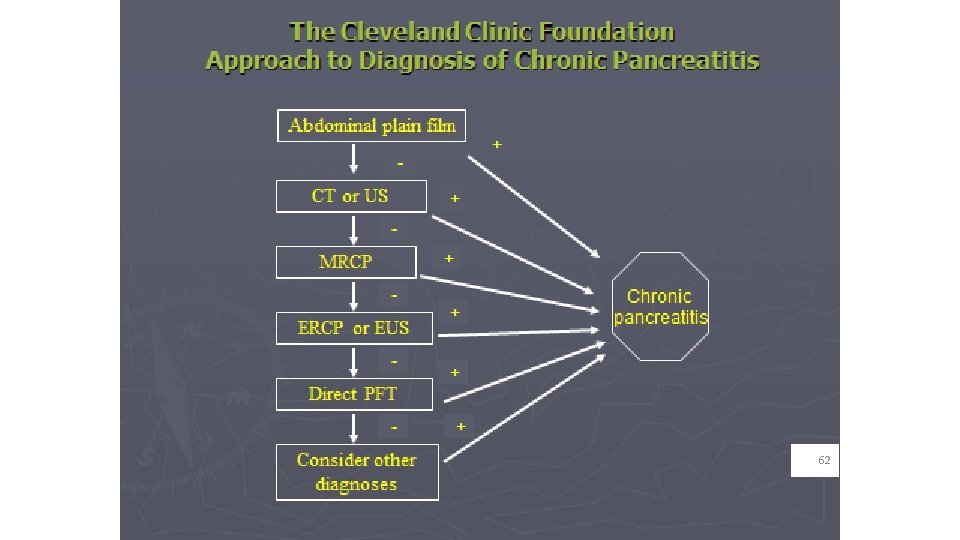 The Cleveland Clinic Foundation
Approach to Diagnosis of Chronic Pancreatitis

Abdominal plain film

+

-

CT or US

+

-

MRCP

+

-

ERCP or EUS

+

-

Direct PFT

+

-

+

Consider other diagnoses

Chronic pancreatitis

62